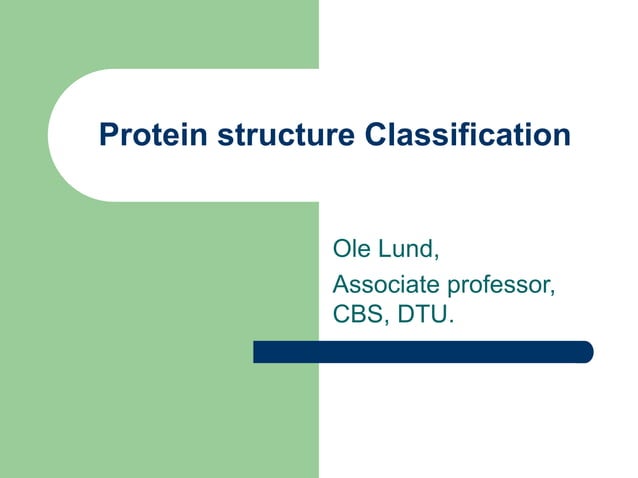 Protein structure Classification

Ole Lund,
Associate professor,
CBS, DTU.